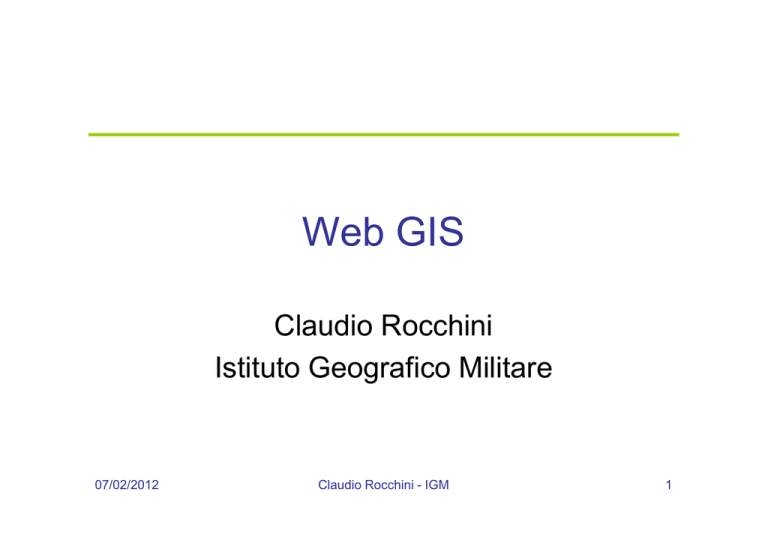 Web GIS

Claudio Rocchini
Istituto Geografico Militare

07/02/2012

Claudio Rocchini - IGM

1